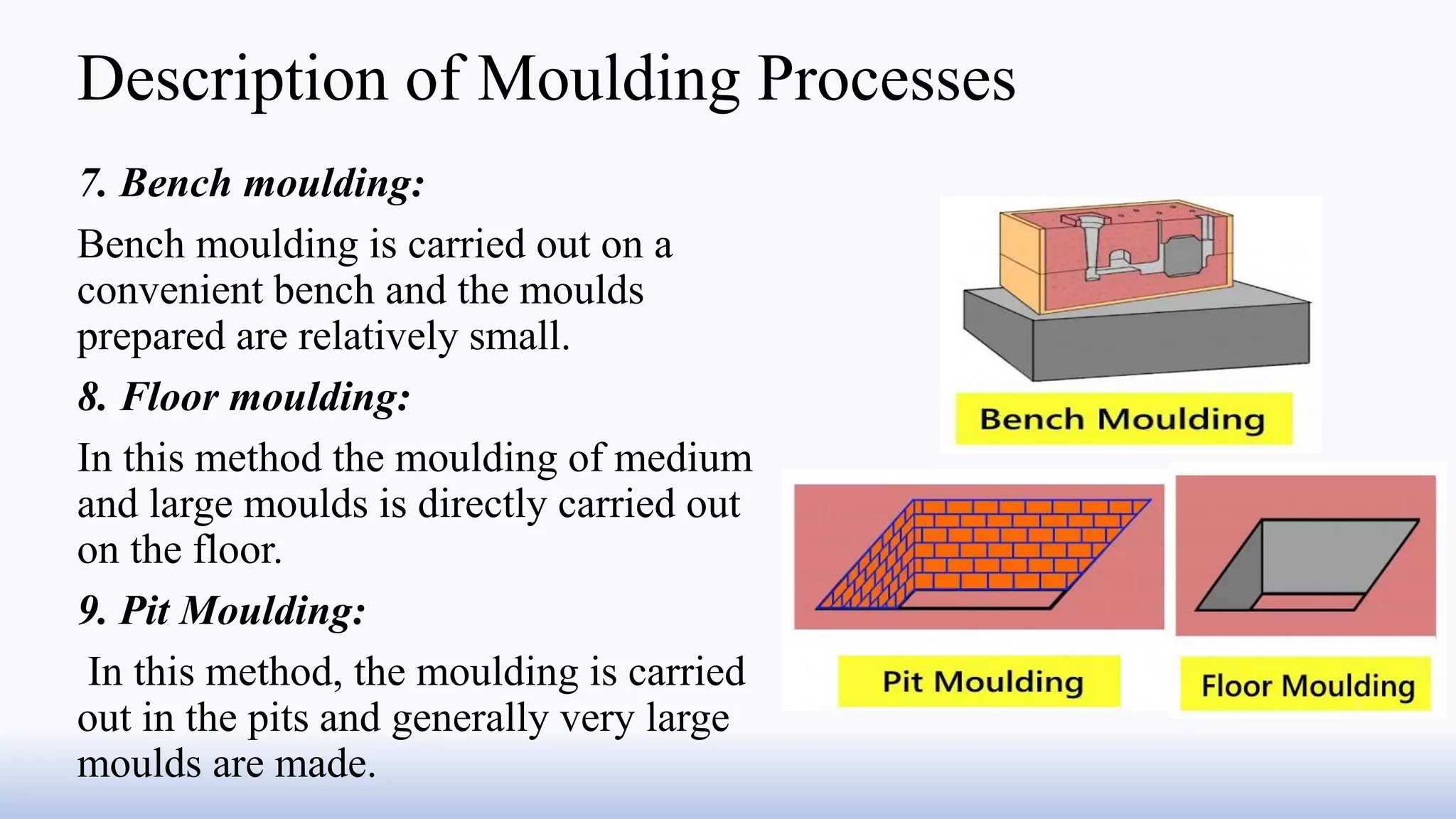 Description of Moulding Processes

7. Bench moulding:

Bench moulding is carried out on a convenient bench and the moulds prepared are relatively small.

8. Floor moulding:

In this method the moulding of medium and large moulds is directly carried out on the floor.

9. Pit Moulding:

In this method, the moulding is carried out in the pits and generally very large moulds are made.

Bench Moulding

Pit Moulding

Floor Moulding